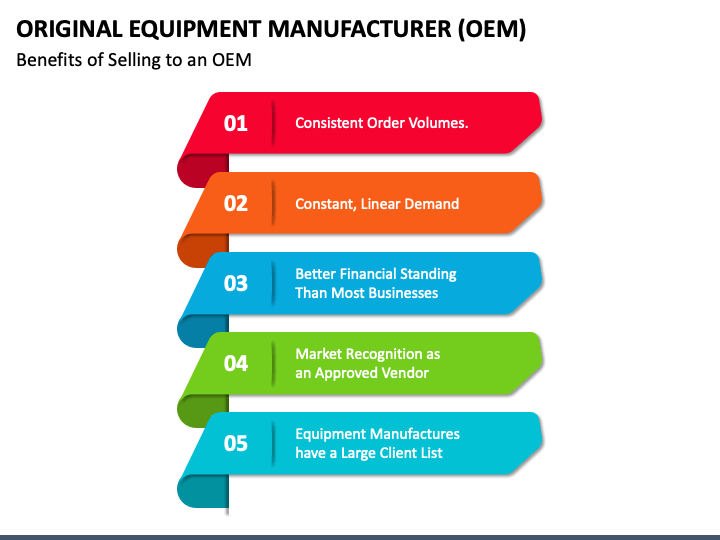 ORIGINAL EQUIPMENT MANUFACTURER (OEM)

Benefits of Selling to an OEM

01
Consistent Order Volumes.

02
Constant, Linear Demand

03
Better Financial Standing Than Most Businesses

04
Market Recognition as an Approved Vendor

05
Equipment Manufactures have a Large Client List